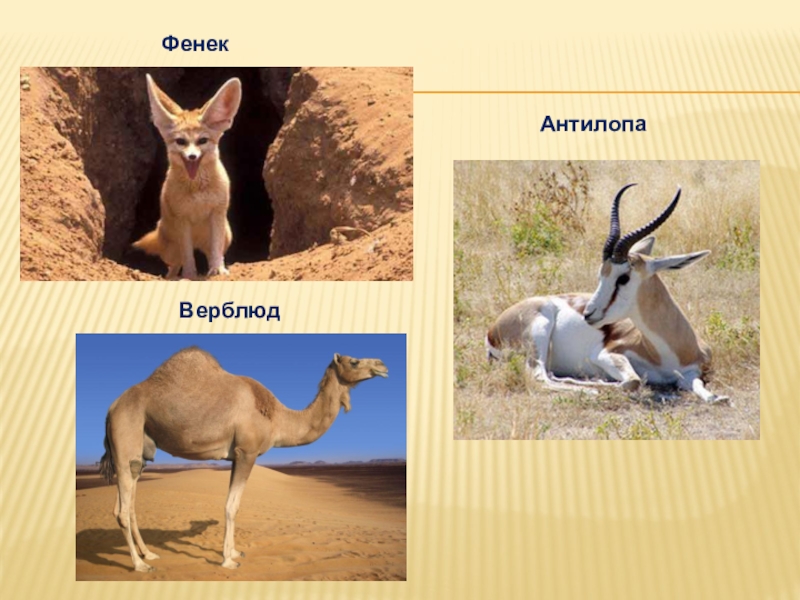 Фенек

Антилопа

Верблюд